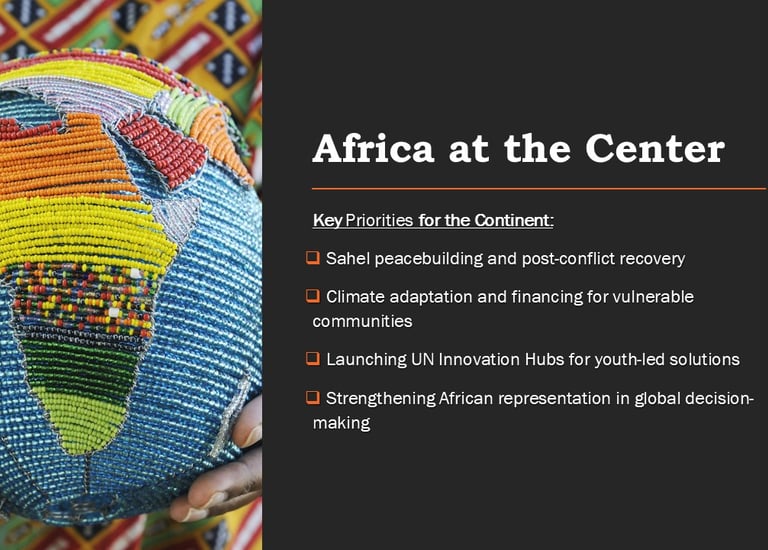 Africa at the Center

Key Priorities for the Continent:

❑ Sahel peacebuilding and post-conflict recovery

❑ Climate adaptation and financing for vulnerable communities

❑ Launching UN Innovation Hubs for youth-led solutions

❑ Strengthening African representation in global decision-making